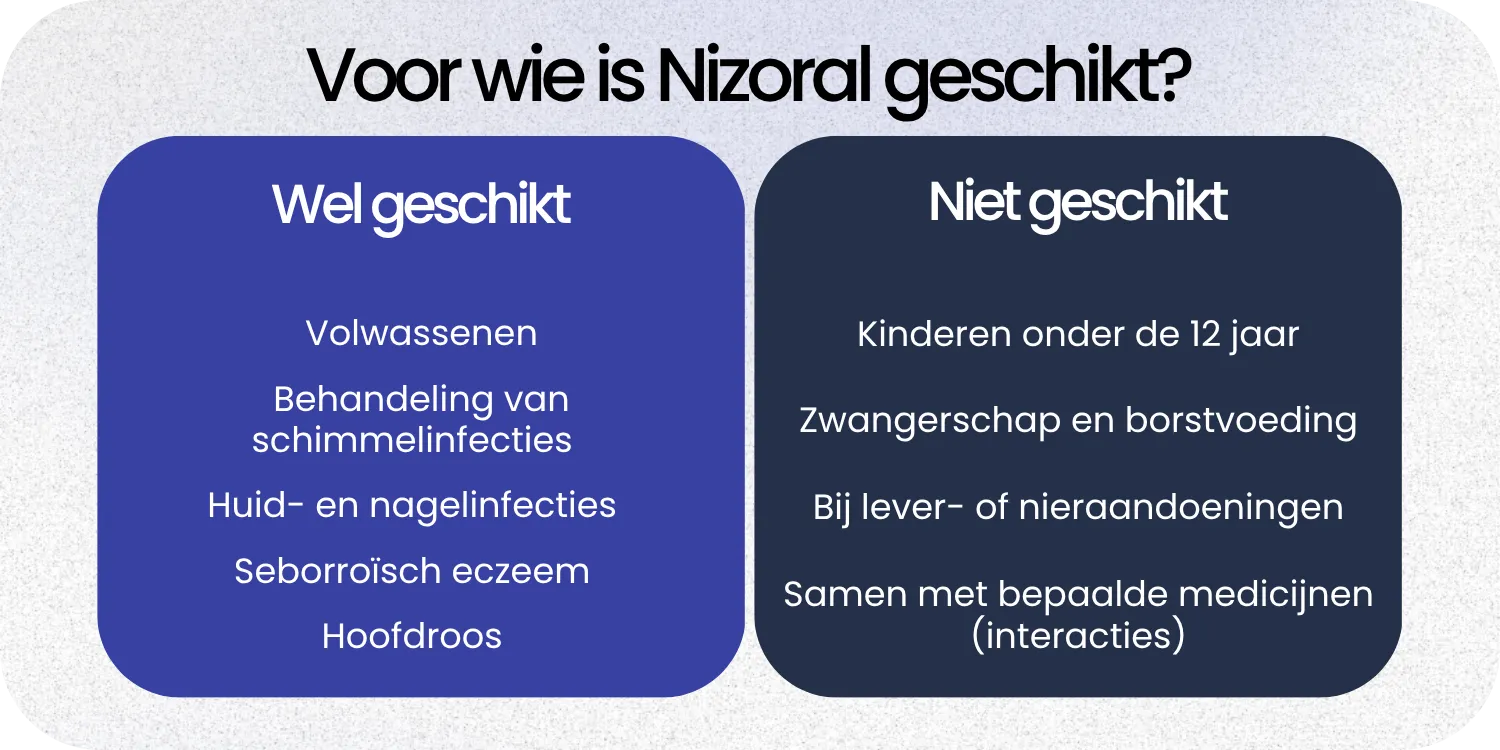 Voor wie is Nizoral geschikt?

Wel geschikt

Volwassenen

Behandeling van schimmelinfecties

Huid- en nagelinfecties

Seborroïsch eczeem

Hoofdroos

Niet geschikt

Kinderen onder de 12 jaar

Zwangerschap en borstvoeding

Bij lever- of nieraandoeningen

Samen met bepaalde medicijnen (interacties)